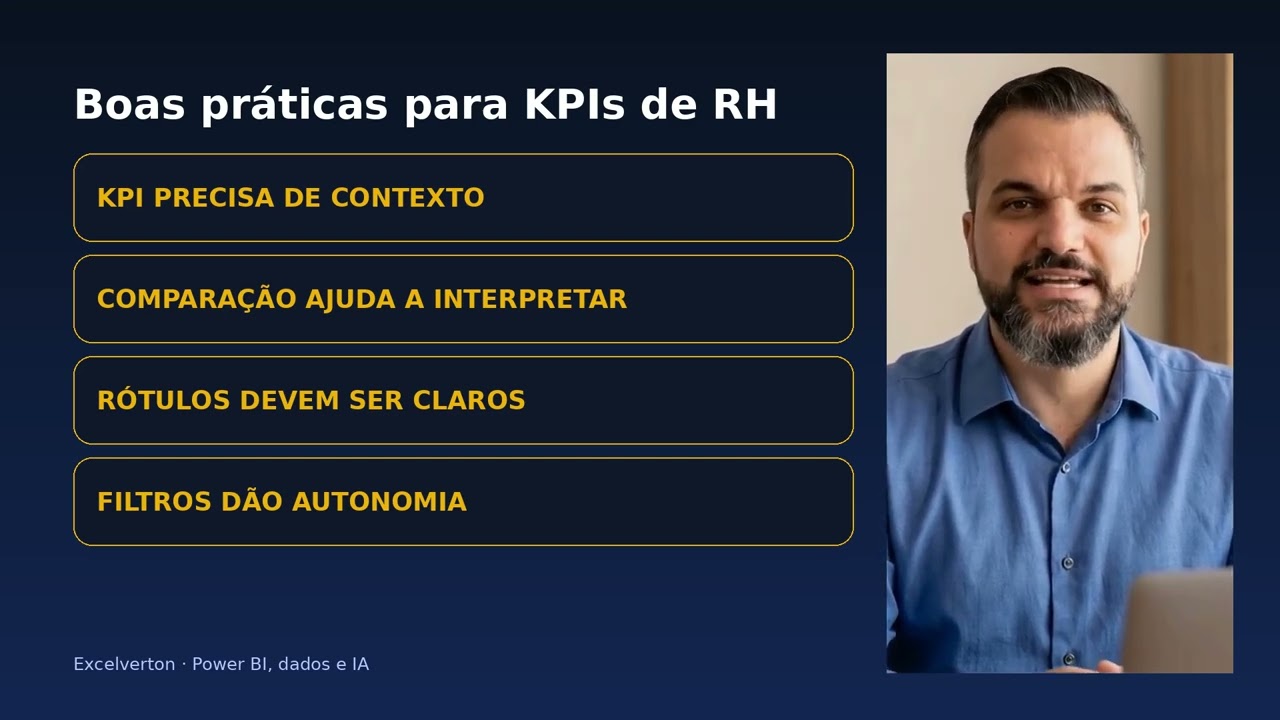 Boas práticas para KPIs de RH

KPI PRECISA DE CONTEXTO

COMPARAÇÃO AJUDA A INTERPRETAR

RÓTULOS DEVEM SER CLAROS

FILTROS DÃO AUTONOMIA

Excelverton · Power BI, dados e IA